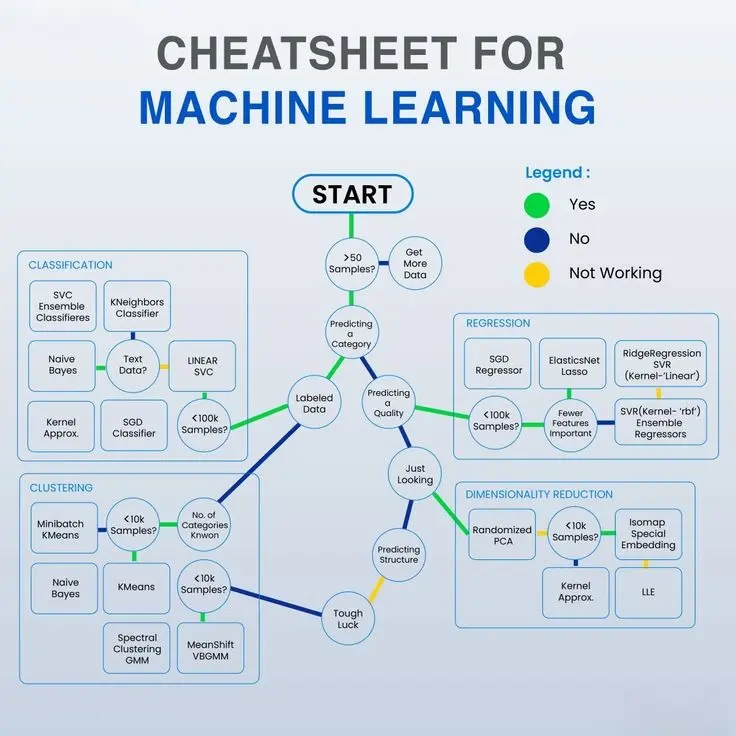 CHEATSHEET FOR
MACHINE LEARNING

Legend :
Yes
No
Not Working

START

>50 Samples?

Get More Data

Predicting a Category

Labeled Data

Predicting a Quality

Just Looking

Predicting Structure

Tough Luck

CLASSIFICATION

SVC Ensemble Classifieres

KNeighbors Classifier

Naive Bayes

Text Data?

LINEAR SVC

Kernel Approx.

SGD Classifier

<100k Samples?

REGRESSION

SGD Regressor

ElasticsNet Lasso

RidgeRegression SVR (Kernel-'Linear')

<100k Samples?

Fewer Features Important

SVR(Kernel- 'rbf') Ensemble Regressors

CLUSTERING

Minibatch KMeans

<10k Samples?

No. of Categories Knwon

Naive Bayes

KMeans

<10k Samples?

Spectral Clustering GMM

MeanShift VBGMM

DIMENSIONALITY REDUCTION

Randomized PCA

<10k Samples?

Isomap Special Embedding

Kernel Approx.

LLE